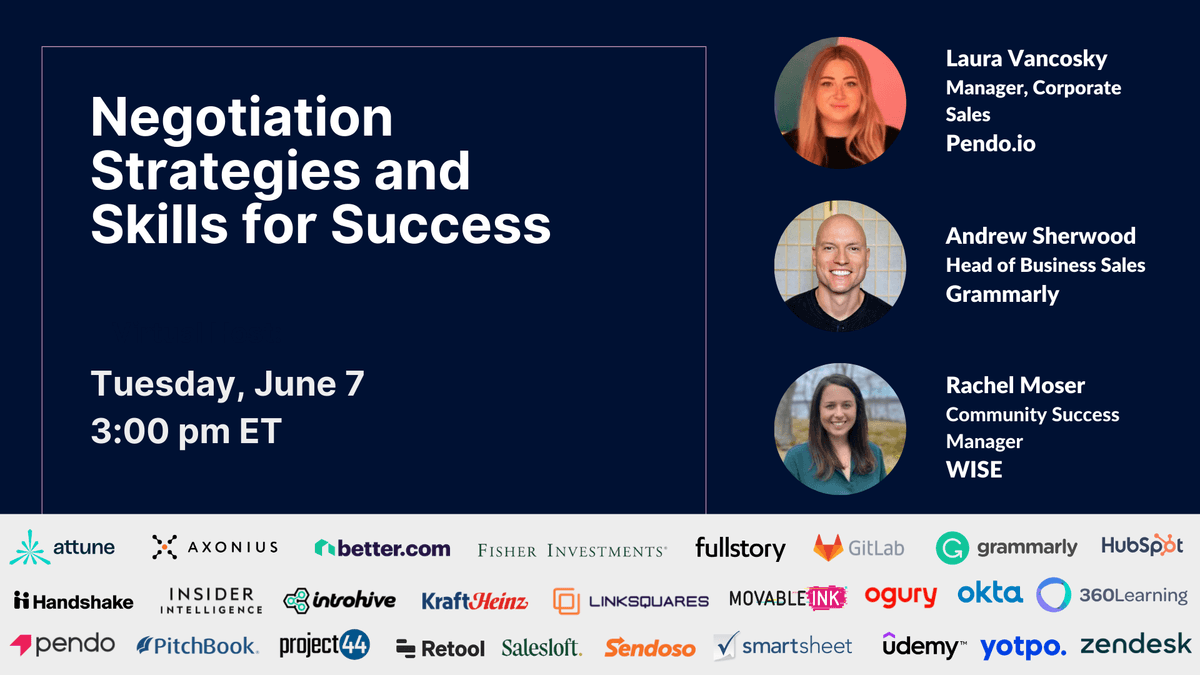 Negotiation Strategies and Skills for Success

Tuesday, June 7
3:00 pm ET

Laura Vancosky
Manager, Corporate Sales
Pendo.io

Andrew Sherwood
Head of Business Sales
Grammarly

Rachel Moser
Community Success Manager
WISE

attune AXONIUS better.com FISHER INVESTMENTS fullstory GitLab grammarly HubSpot
Handshake INSIDER INTELLIGENCE introhive KraftHeinz LINKSQUARES MOVABLE INK ogury okta 360Learning
pendo PitchBook. project44 Retool Salesloft. Sendoso smartsheet udemy yotpo. zendesk